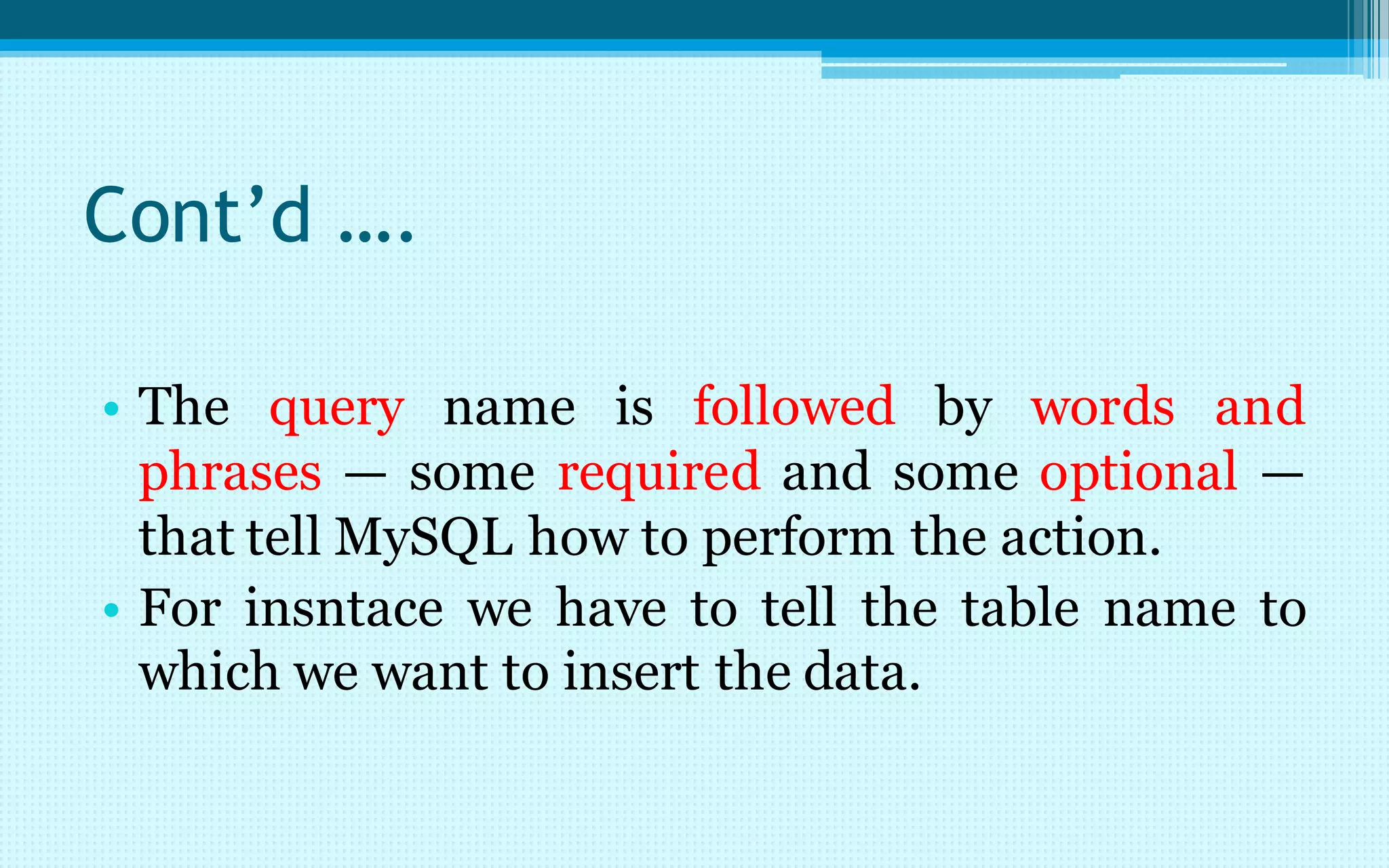 Cont’d ….

• The query name is followed by words and phrases — some required and some optional — that tell MySQL how to perform the action.
• For insntace we have to tell the table name to which we want to insert the data.